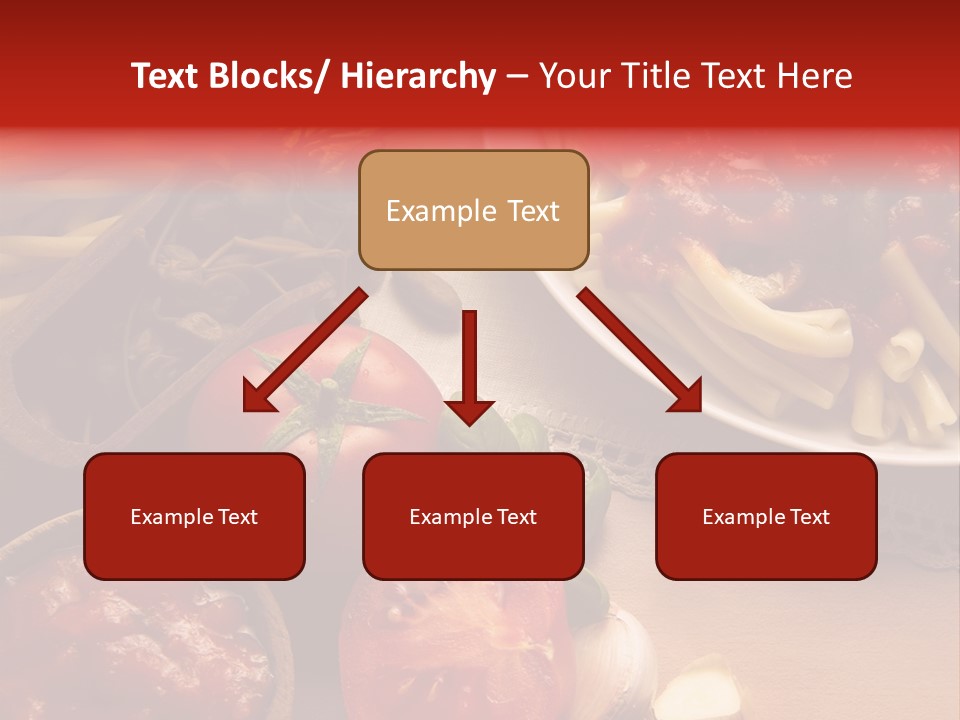 Text Blocks/ Hierarchy – Your Title Text Here

Example Text

Example Text

Example Text

Example Text